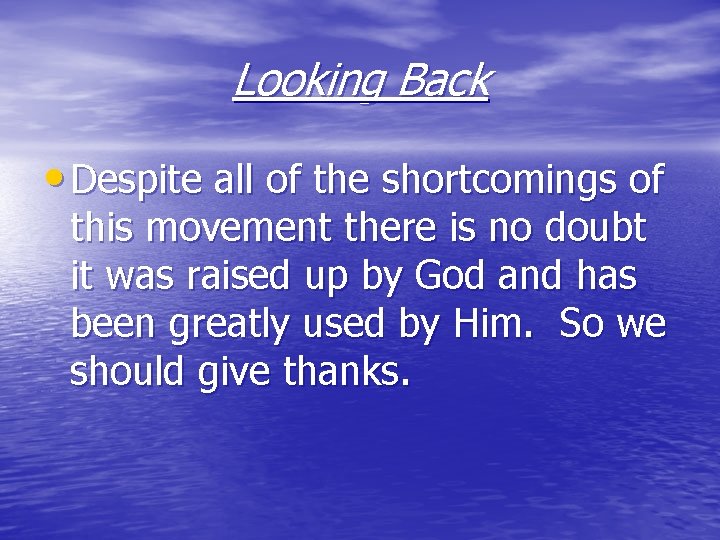 Looking Back

• Despite all of the shortcomings of this movement there is no doubt it was raised up by God and has been greatly used by Him.  So we should give thanks.